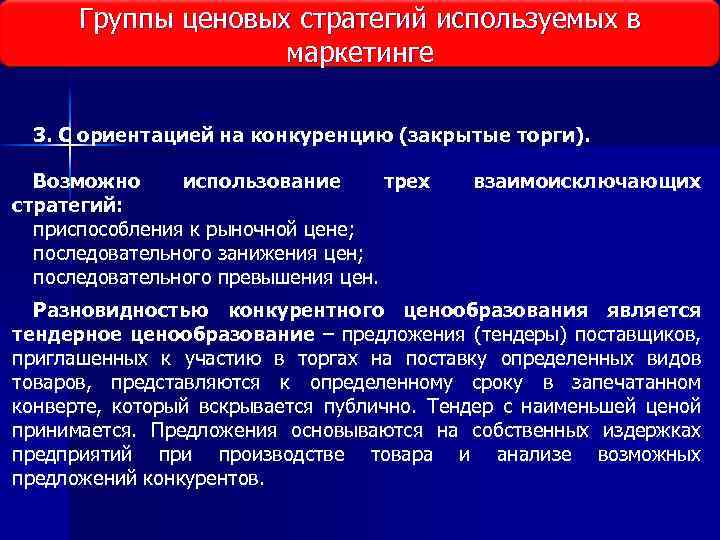 Группы ценовых стратегий используемых в маркетинге

3. С ориентацией на конкуренцию (закрытые торги).

Возможно использование трех взаимоисключающих стратегий:
приспособления к рыночной цене;
последовательного занижения цен;
последовательного превышения цен.

Разновидностью конкурентного ценообразования является тендерное ценообразование – предложения (тендеры) поставщиков, приглашенных к участию в торгах на поставку определенных видов товаров, представляются к определенному сроку в запечатанном конверте, который вскрывается публично. Тендер с наименьшей ценой принимается. Предложения основываются на собственных издержках предприятий при производстве товара и анализе возможных предложений конкурентов.